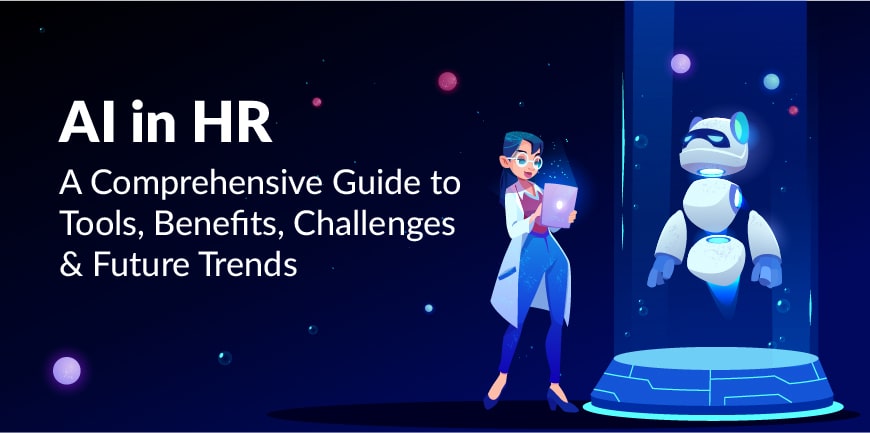 AI in HR

A Comprehensive Guide to Tools, Benefits, Challenges & Future Trends